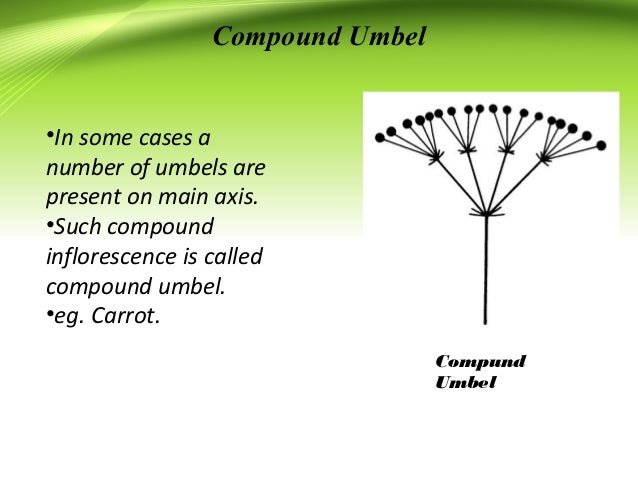 Compound Umbel

•In some cases a number of umbels are present on main axis.
•Such compound inflorescence is called compound umbel.
•eg. Carrot.

Compund Umbel